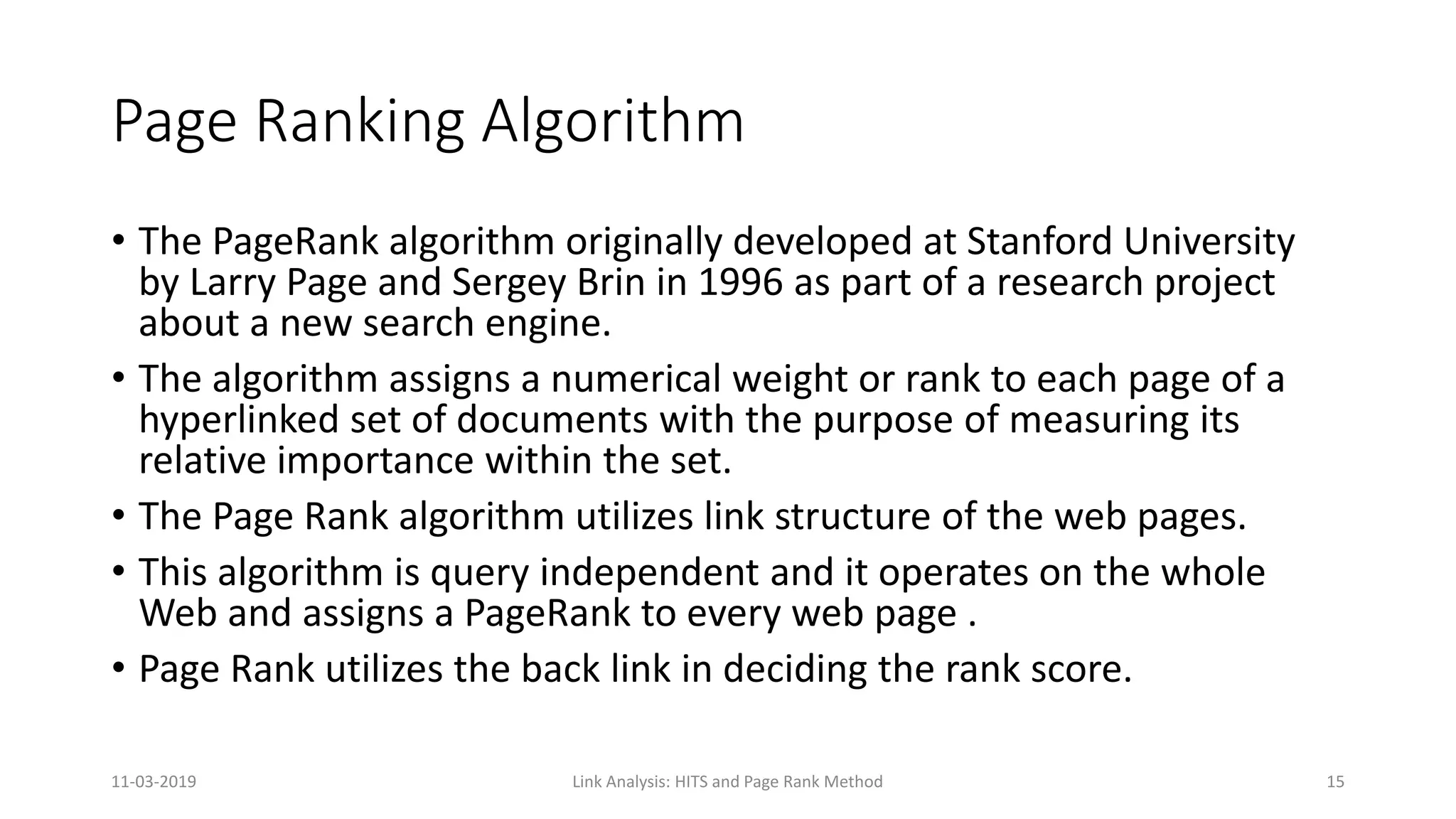 Page Ranking Algorithm

• The PageRank algorithm originally developed at Stanford University by Larry Page and Sergey Brin in 1996 as part of a research project about a new search engine.

• The algorithm assigns a numerical weight or rank to each page of a hyperlinked set of documents with the purpose of measuring its relative importance within the set.

• The Page Rank algorithm utilizes link structure of the web pages.

• This algorithm is query independent and it operates on the whole Web and assigns a PageRank to every web page .

• Page Rank utilizes the back link in deciding the rank score.

11-03-2019 Link Analysis: HITS and Page Rank Method 15